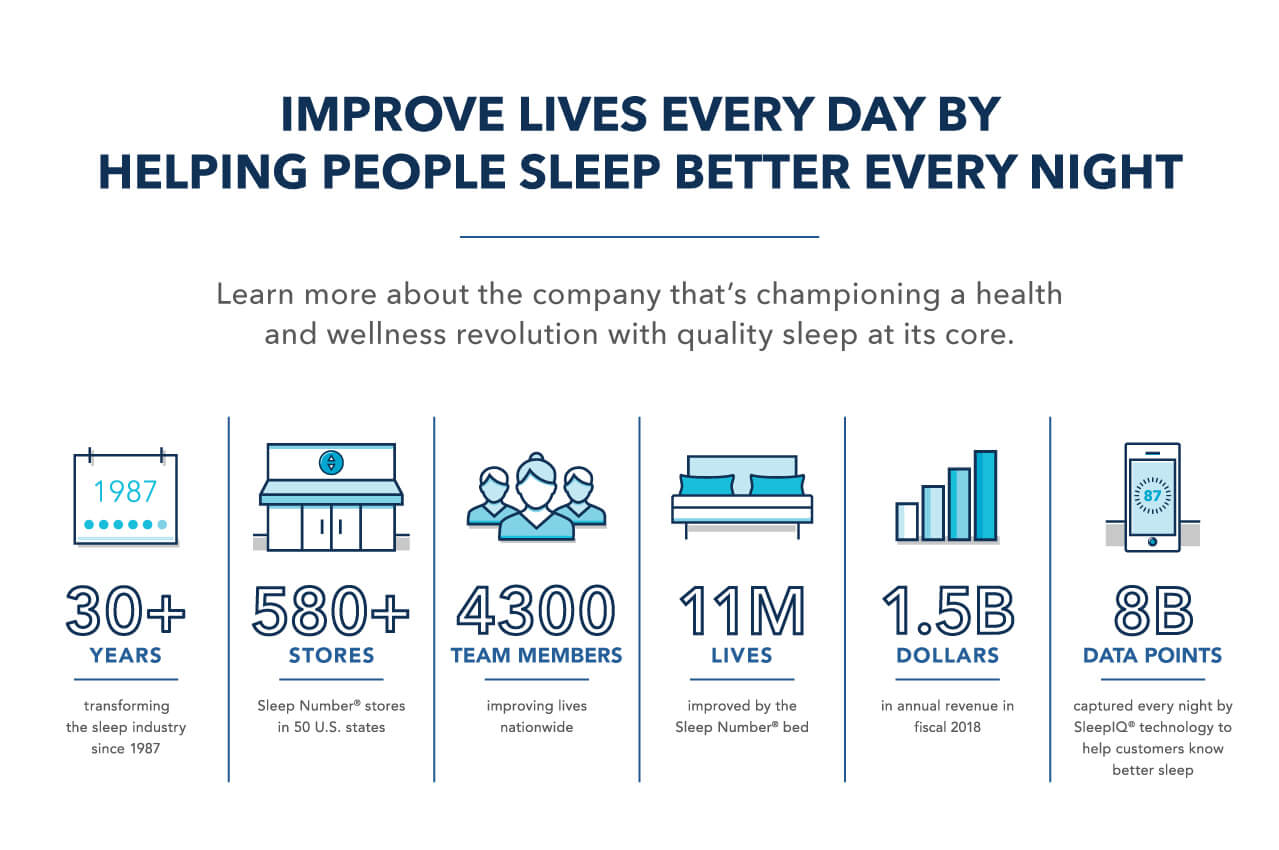 IMPROVE LIVES EVERY DAY BY HELPING PEOPLE SLEEP BETTER EVERY NIGHT

Learn more about the company that's championing a health and wellness revolution with quality sleep at its core.

1987

30+
YEARS
transforming the sleep industry since 1987

580+
STORES
Sleep Number® stores in 50 U.S. states

4300
TEAM MEMBERS
improving lives nationwide

11M
LIVES
improved by the Sleep Number® bed

1.5B
DOLLARS
in annual revenue in fiscal 2018

87

8B
DATA POINTS
captured every night by SleepIQ® technology to help customers know better sleep